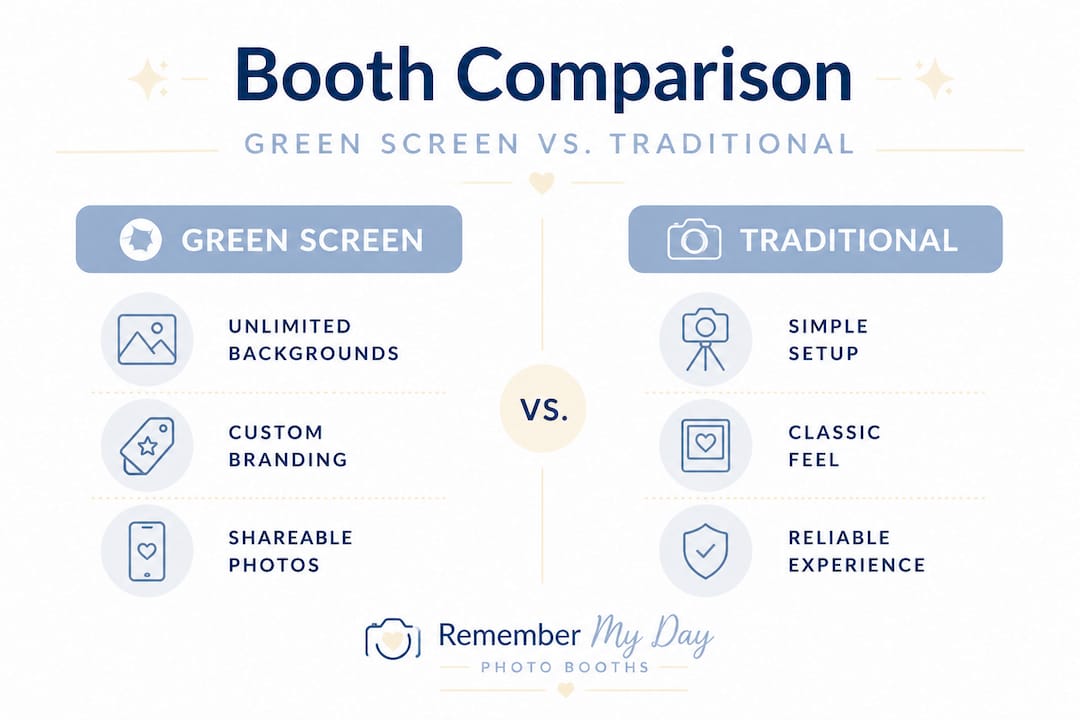 Booth Comparison

GREEN SCREEN VS. TRADITIONAL

GREEN SCREEN

UNLIMITED BACKGROUNDS

CUSTOM BRANDING

SHAREABLE PHOTOS

VS.

TRADITIONAL

SIMPLE SETUP

CLASSIC FEEL

RELIABLE EXPERIENCE

Remember My Day
PHOTO BOOTHS